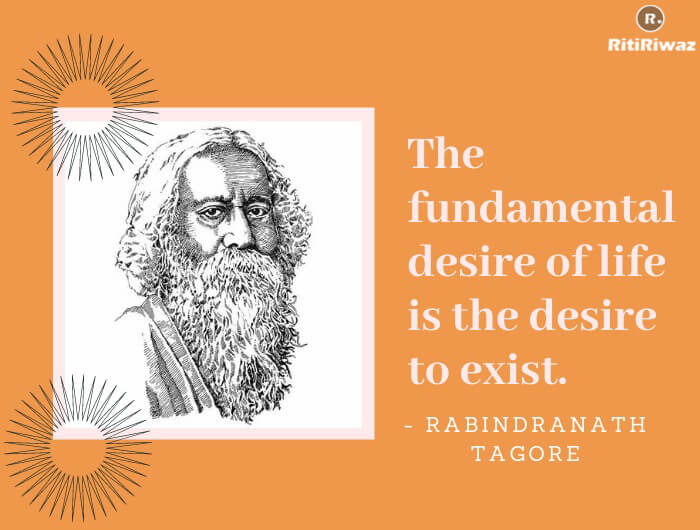 R.
RitiRiwaz

The fundamental desire of life is the desire to exist.

- RABINDRANATH TAGORE